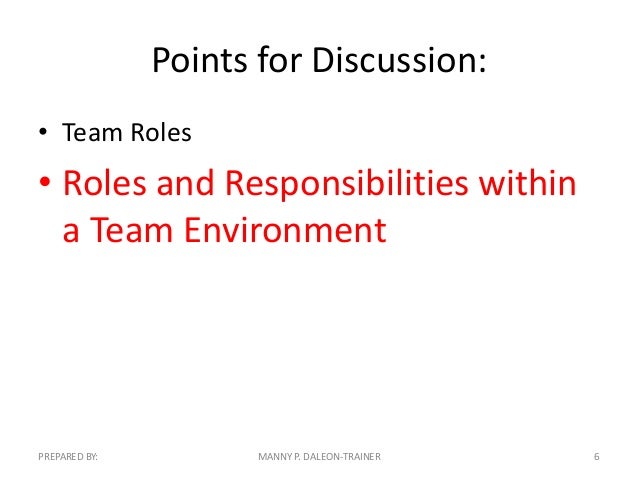 Points for Discussion:

• Team Roles

• Roles and Responsibilities within a Team Environment

PREPARED BY: MANNY P. DALEON-TRAINER 6